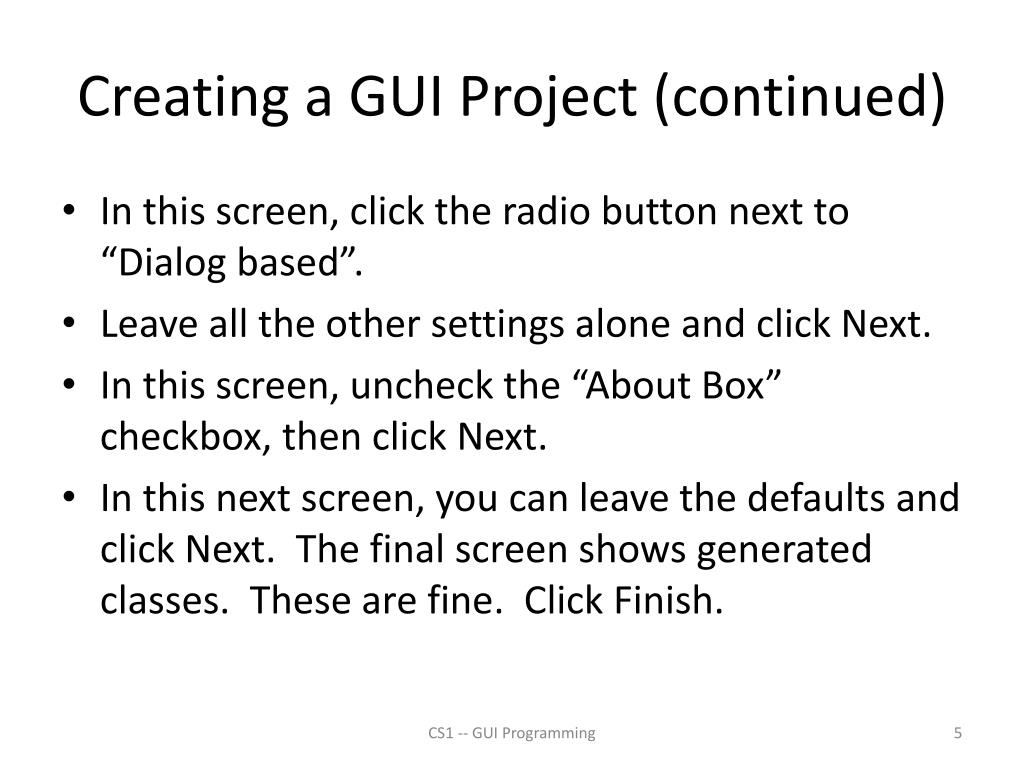 Creating a GUI Project (continued)

• In this screen, click the radio button next to “Dialog based”.
• Leave all the other settings alone and click Next.
• In this screen, uncheck the “About Box” checkbox, then click Next.
• In this next screen, you can leave the defaults and click Next. The final screen shows generated classes. These are fine. Click Finish.

CS1 -- GUI Programming

5